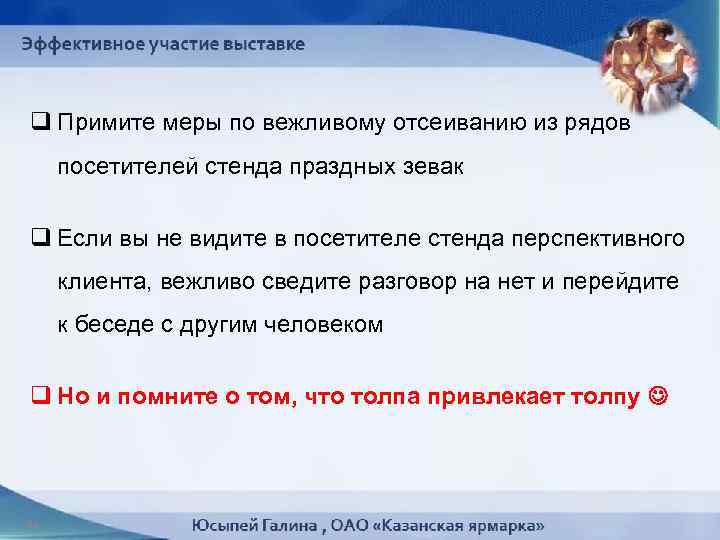 Эффективное участие выставке

❑ Примите меры по вежливому отсеиванию из рядов посетителей стенда праздных зевак

❑ Если вы не видите в посетителе стенда перспективного клиента, вежливо сведите разговор на нет и перейдите к беседе с другим человеком

❑ Но и помните о том, что толпа привлекает толпу ☺

Юсыпей Галина , ОАО «Казанская ярмарка»